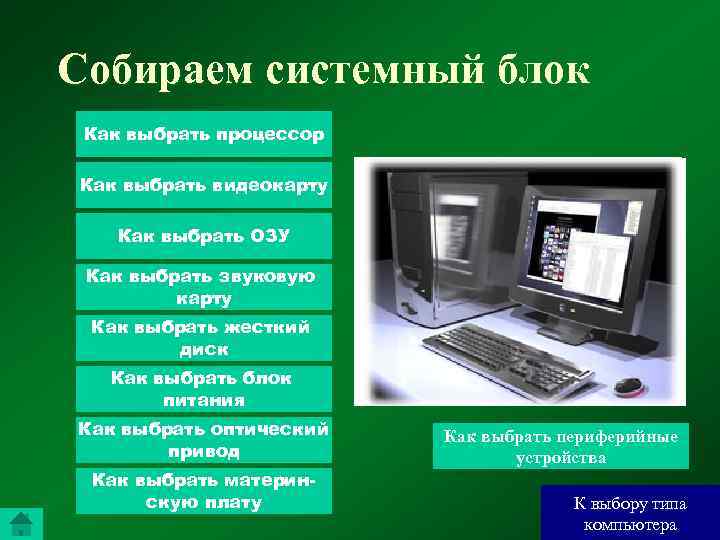 Собираем системный блок

Как выбрать процессор

Как выбрать видеокарту

Как выбрать ОЗУ

Как выбрать звуковую карту

Как выбрать жесткий диск

Как выбрать блок питания

Как выбрать оптический привод

Как выбрать материнскую плату

Как выбрать периферийные устройства

К выбору типа компьютера